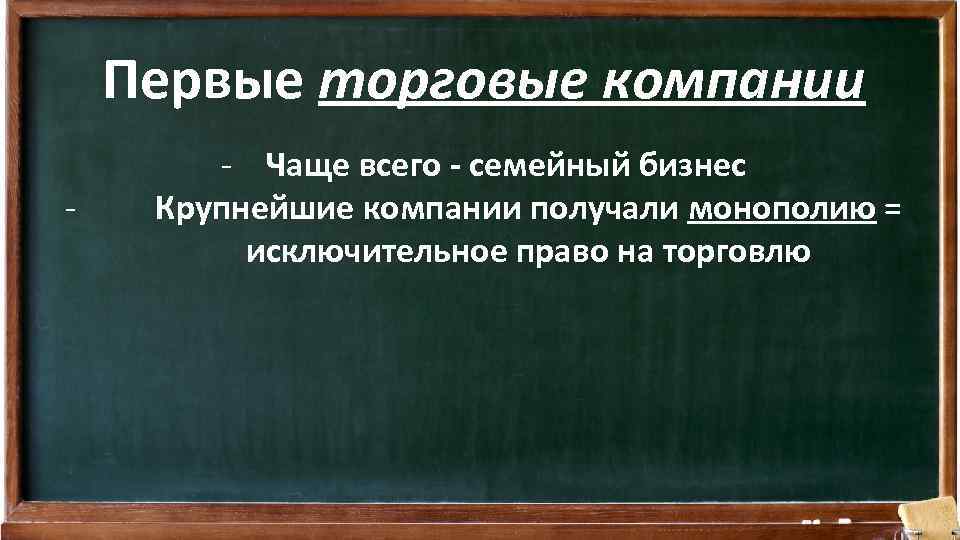 Первые торговые компании

- Чаще всего - семейный бизнес
- Крупнейшие компании получали монополию = исключительное право на торговлю